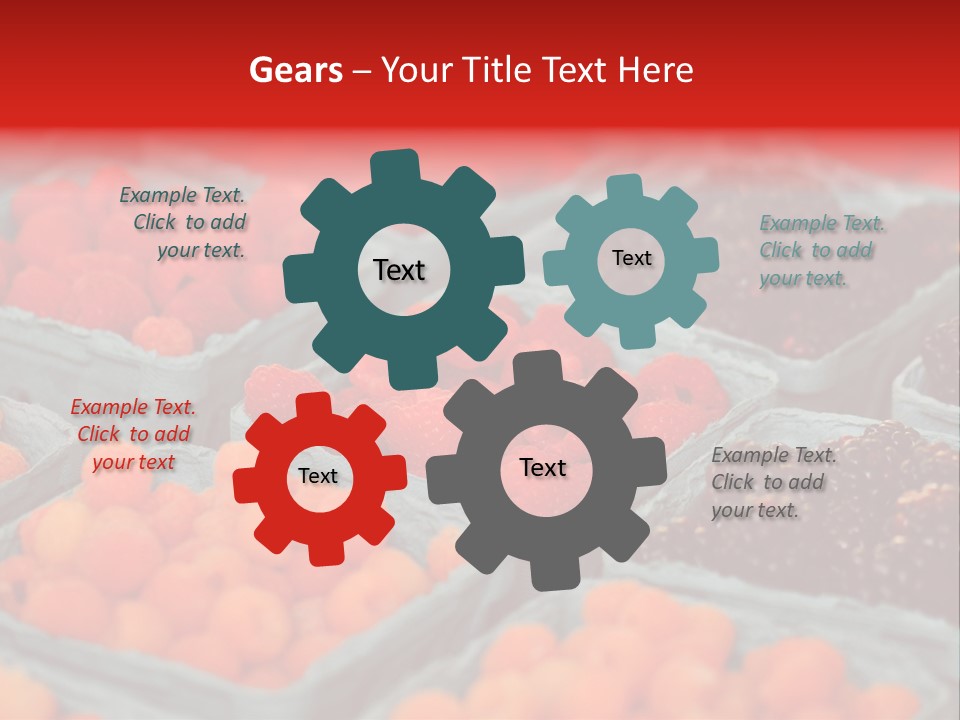 Gears – Your Title Text Here

Example Text. Click to add your text.

Text

Text

Example Text. Click to add your text.

Example Text. Click to add your text

Text

Text

Example Text. Click to add your text.